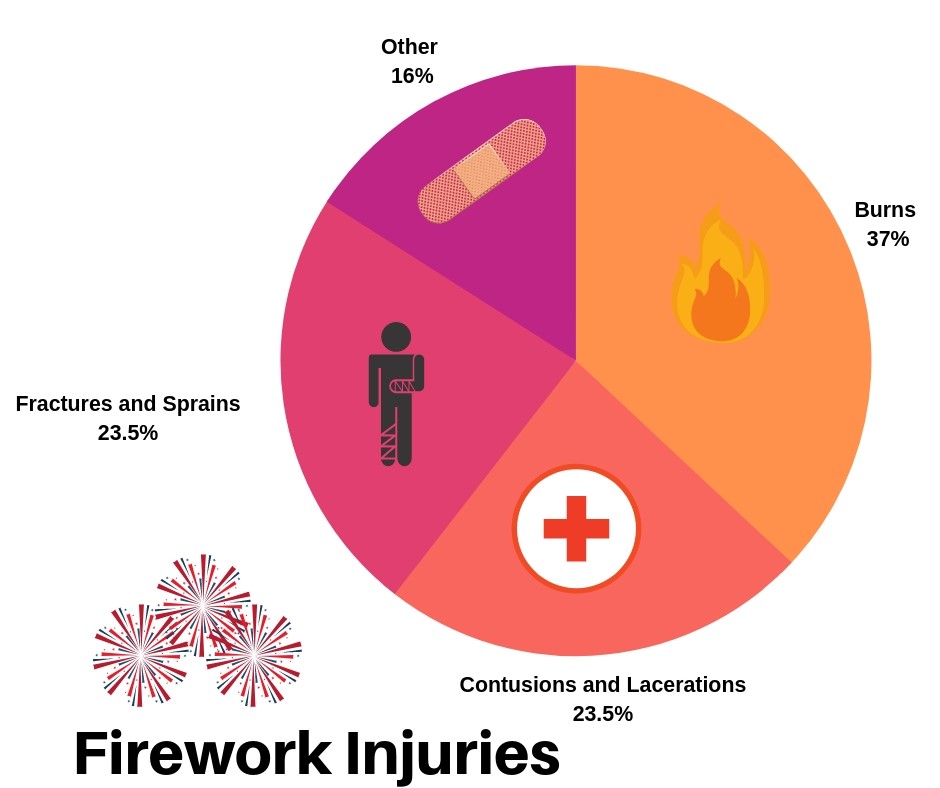 Other
16%

Burns
37%

Fractures and Sprains
23.5%

Contusions and Lacerations
23.5%

Firework Injuries